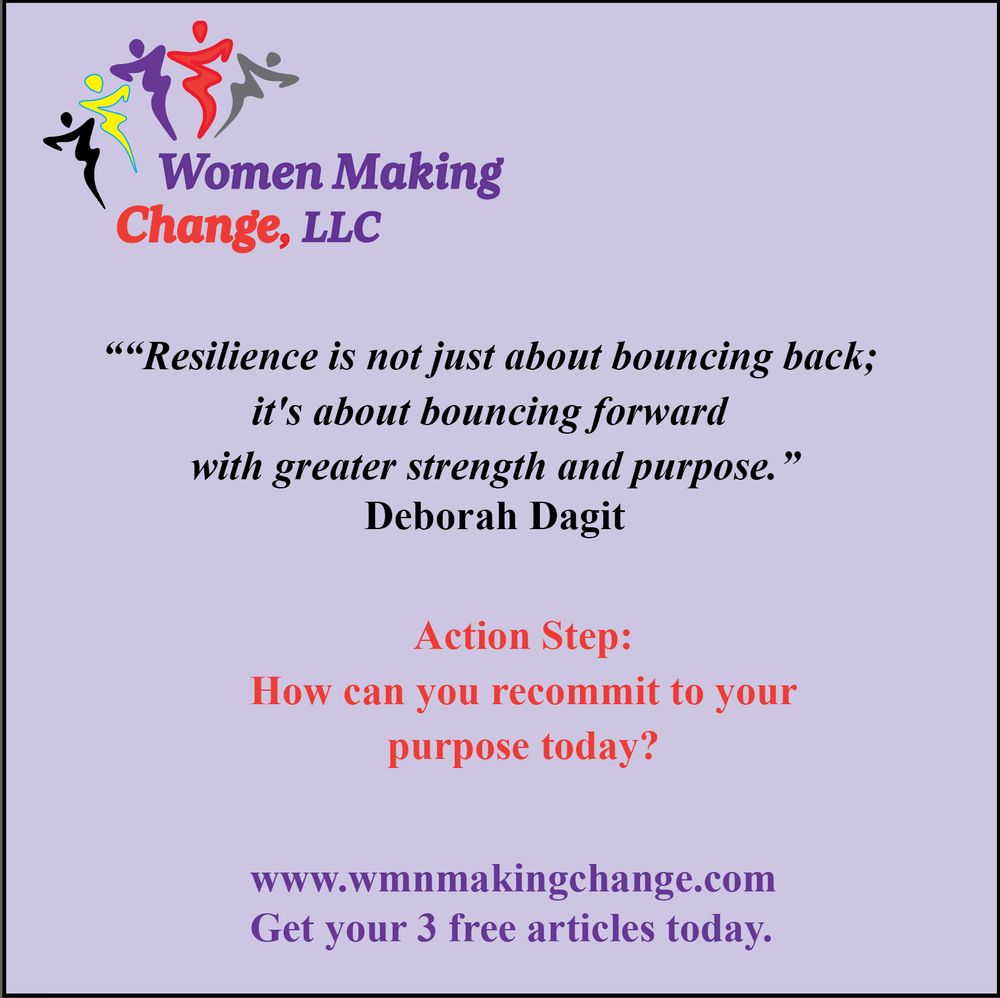 Women Making Change, LLC

““Resilience is not just about bouncing back; it's about bouncing forward with greater strength and purpose.”
Deborah Dagit

Action Step:
How can you recommit to your purpose today?

www.wmnmakingchange.com
Get your 3 free articles today.